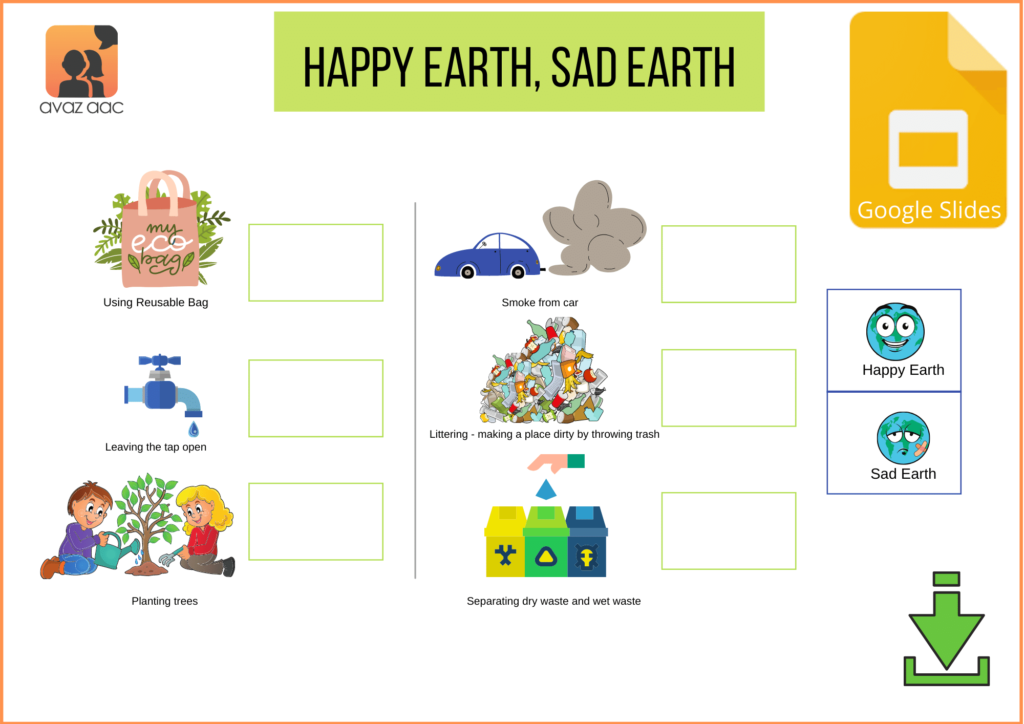 avaz aac

HAPPY EARTH, SAD EARTH

Google Slides

my eco bag

Using Reusable Bag

Leaving the tap open

Planting trees

Smoke from car

Littering - making a place dirty by throwing trash

Separating dry waste and wet waste

Happy Earth

Sad Earth